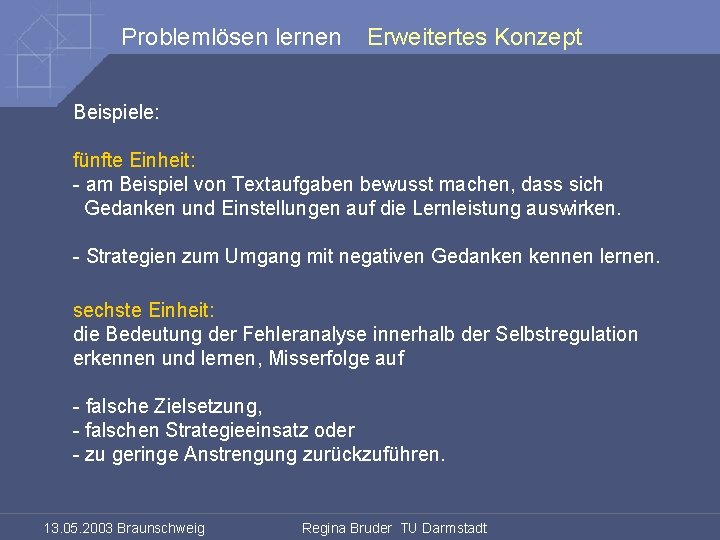 Problemlösen lernen Erweitertes Konzept

Beispiele:

fünfte Einheit:
- am Beispiel von Textaufgaben bewusst machen, dass sich Gedanken und Einstellungen auf die Lernleistung auswirken.

- Strategien zum Umgang mit negativen Gedanken kennen lernen.

sechste Einheit:
die Bedeutung der Fehleranalyse innerhalb der Selbstregulation erkennen und lernen, Misserfolge auf

- falsche Zielsetzung,
- falschen Strategieeinsatz oder
- zu geringe Anstrengung zurückzuführen.

13.05.2003 Braunschweig Regina Bruder TU Darmstadt